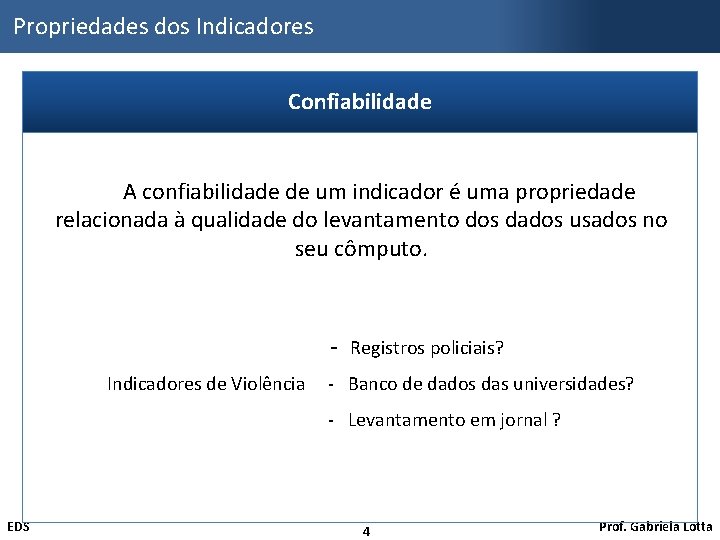 Propriedades dos Indicadores

Confiabilidade

A confiabilidade de um indicador é uma propriedade relacionada à qualidade do levantamento dos dados usados no seu cômputo.

Indicadores de Violência

- Registros policiais?
- Banco de dados das universidades?
- Levantamento em jornal ?

EDS

4

Prof. Gabriela Lotta